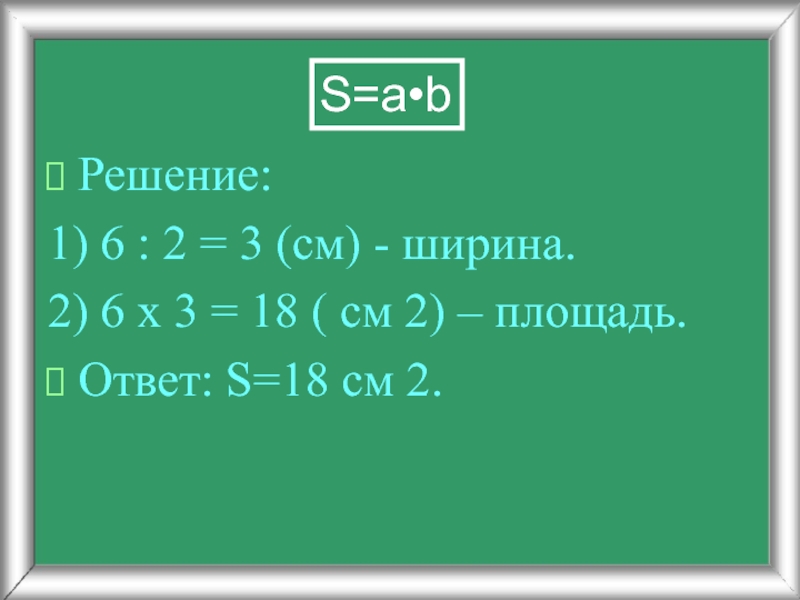 $S=a \cdot b$

Решение:

1) 6 : 2 = 3 (см) - ширина.

2) 6 х 3 = 18 ( см 2) – площадь.

Ответ: S=18 см 2.